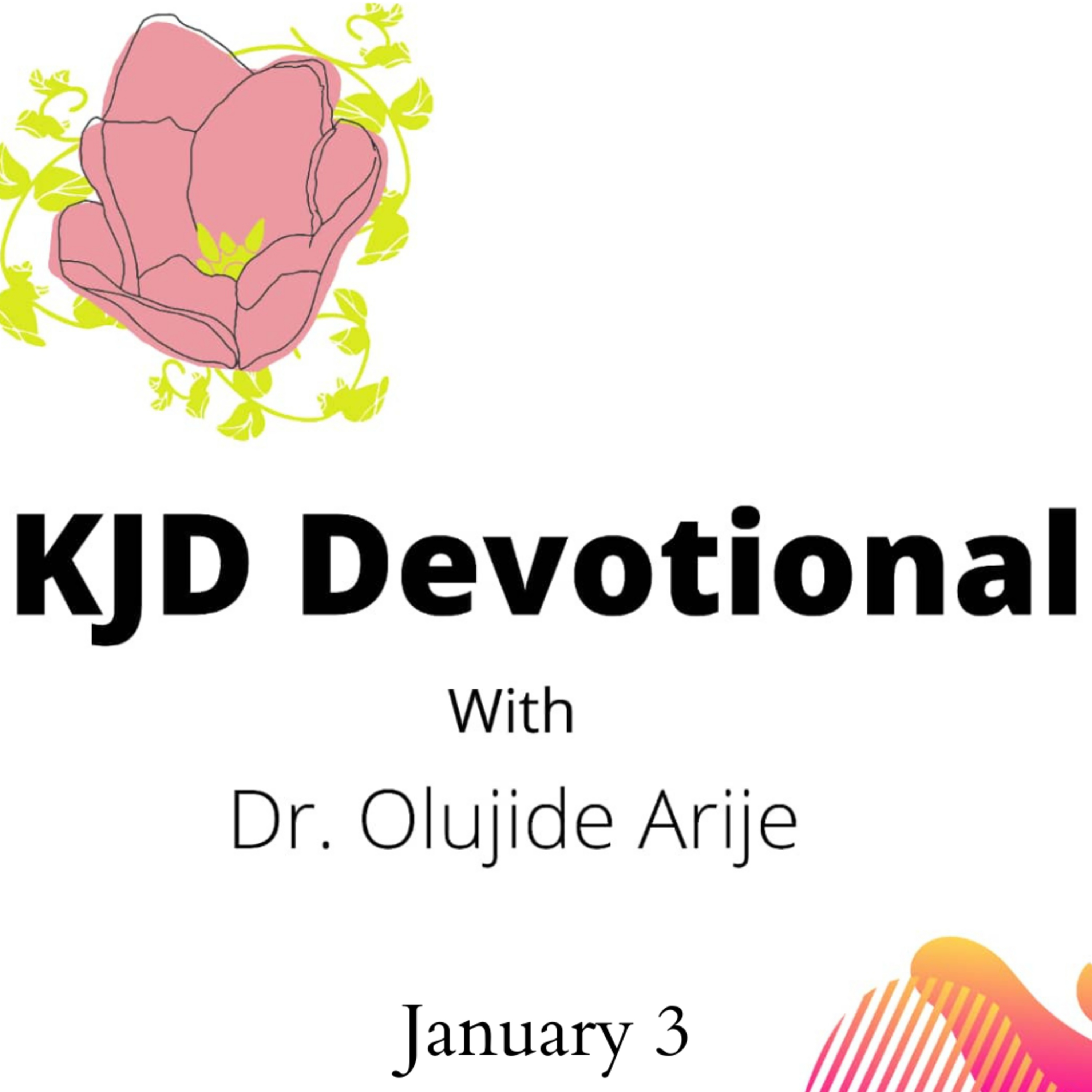 KJD Devotional

With

Dr. Olujide Arije

January 3